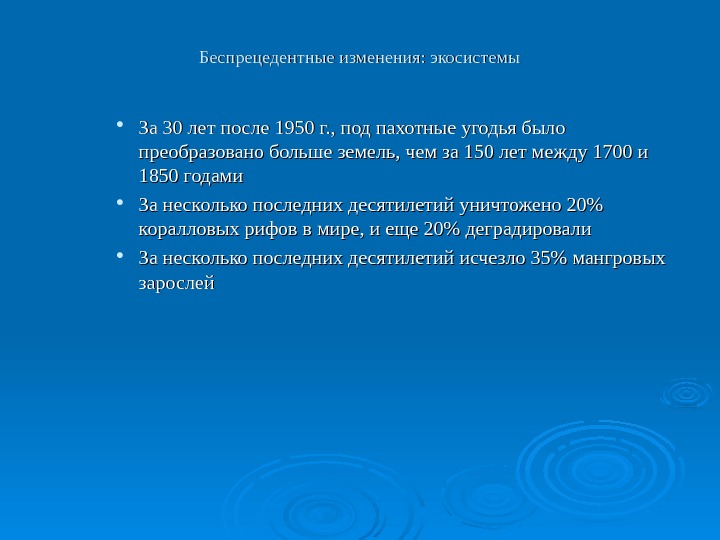 Беспрецедентные изменения: экосистемы

• За 30 лет после 1950 г., под пахотные угодья было преобразовано больше земель, чем за 150 лет между 1700 и 1850 годами

• За несколько последних десятилетий уничтожено 20% коралловых рифов в мире, и еще 20% деградировали

• За несколько последних десятилетий исчезло 35% мангровых зарослей